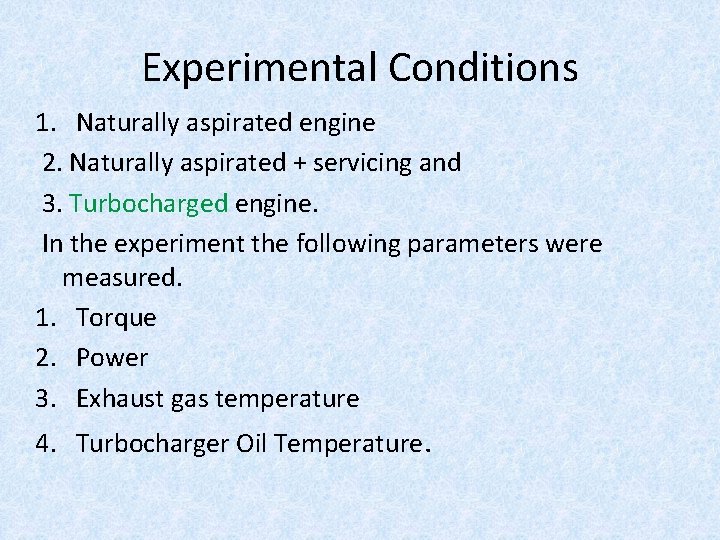 Experimental Conditions

1. Naturally aspirated engine

2. Naturally aspirated + servicing and

3. Turbocharged engine.

In the experiment the following parameters were measured.

1. Torque
2. Power
3. Exhaust gas temperature
4. Turbocharger Oil Temperature.